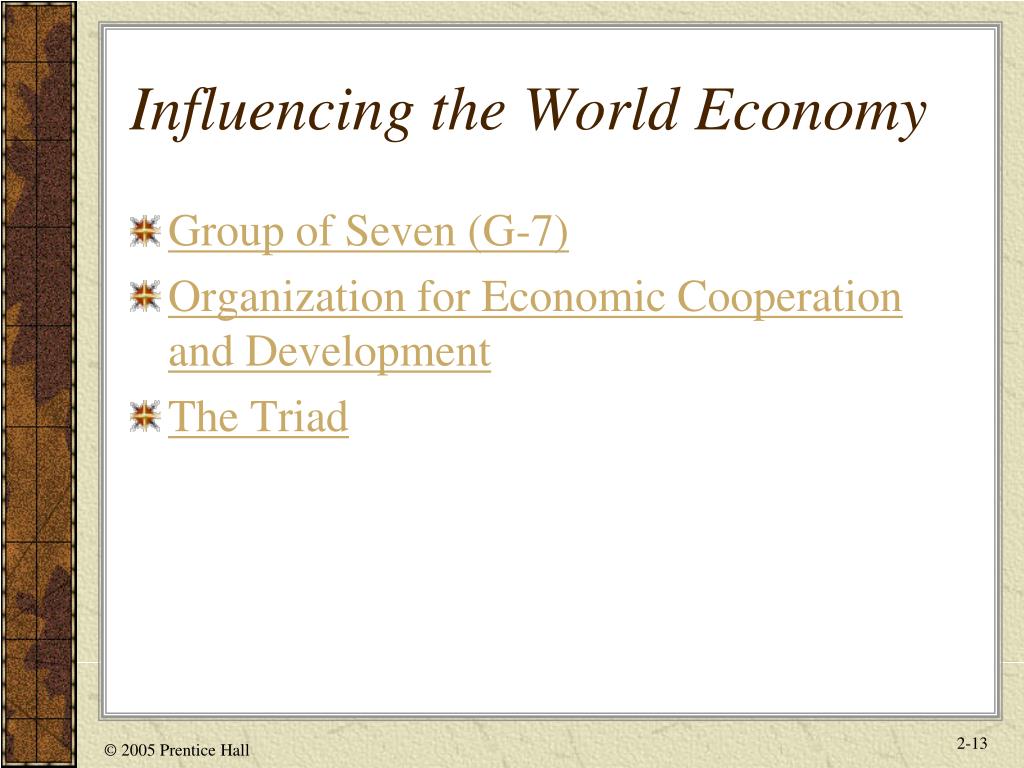 Influencing the World Economy

Group of Seven (G-7)

Organization for Economic Cooperation and Development

The Triad

© 2005 Prentice Hall

2-13